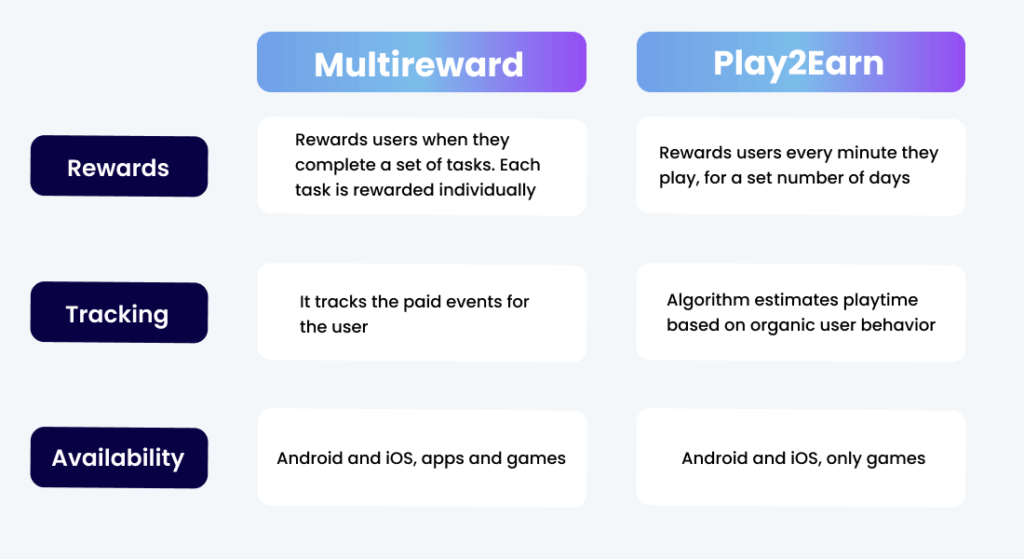 | | Multireward | Play2Earn |
|---|---|---|
| Rewards | Rewards users when they complete a set of tasks. Each task is rewarded individually | Rewards users every minute they play, for a set number of days |
| Tracking | It tracks the paid events for the user | Algorithm estimates playtime based on organic user behavior |
| Availability | Android and iOS, apps and games | Android and iOS, only games |